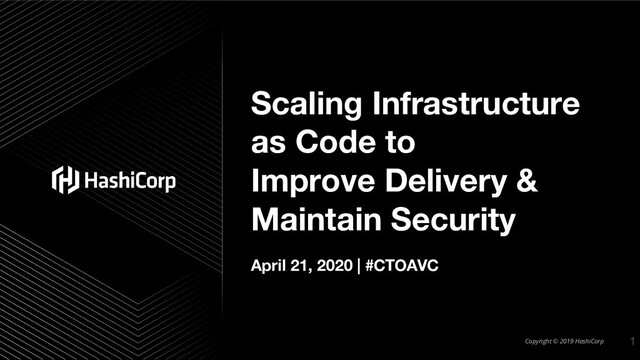 HashiCorp

Scaling Infrastructure as Code to Improve Delivery & Maintain Security

April 21, 2020 | #CTOAVC

Copyright © 2019 HashiCorp

1